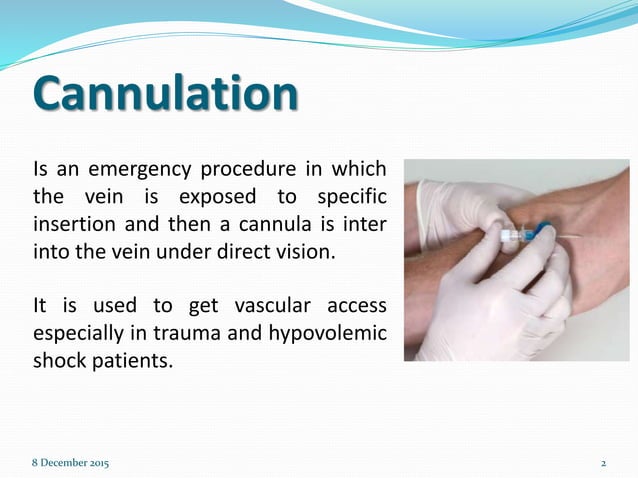 Cannulation

Is an emergency procedure in which the vein is exposed to specific insertion and then a cannula is inter into the vein under direct vision.

It is used to get vascular access especially in trauma and hypovolemic shock patients.

8 December 2015

2